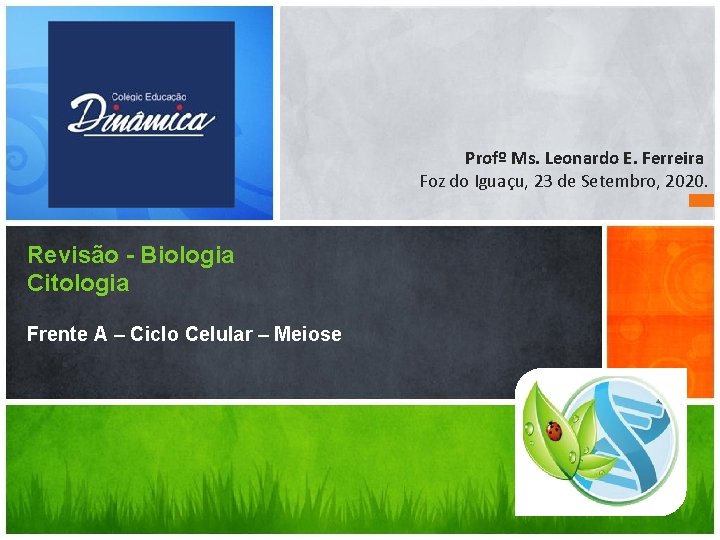 Colégio Educação
Dinâmica

Profº Ms. Leonardo E. Ferreira
Foz do Iguaçu, 23 de Setembro, 2020.

Revisão - Biologia
Citologia

Frente A – Ciclo Celular – Meiose